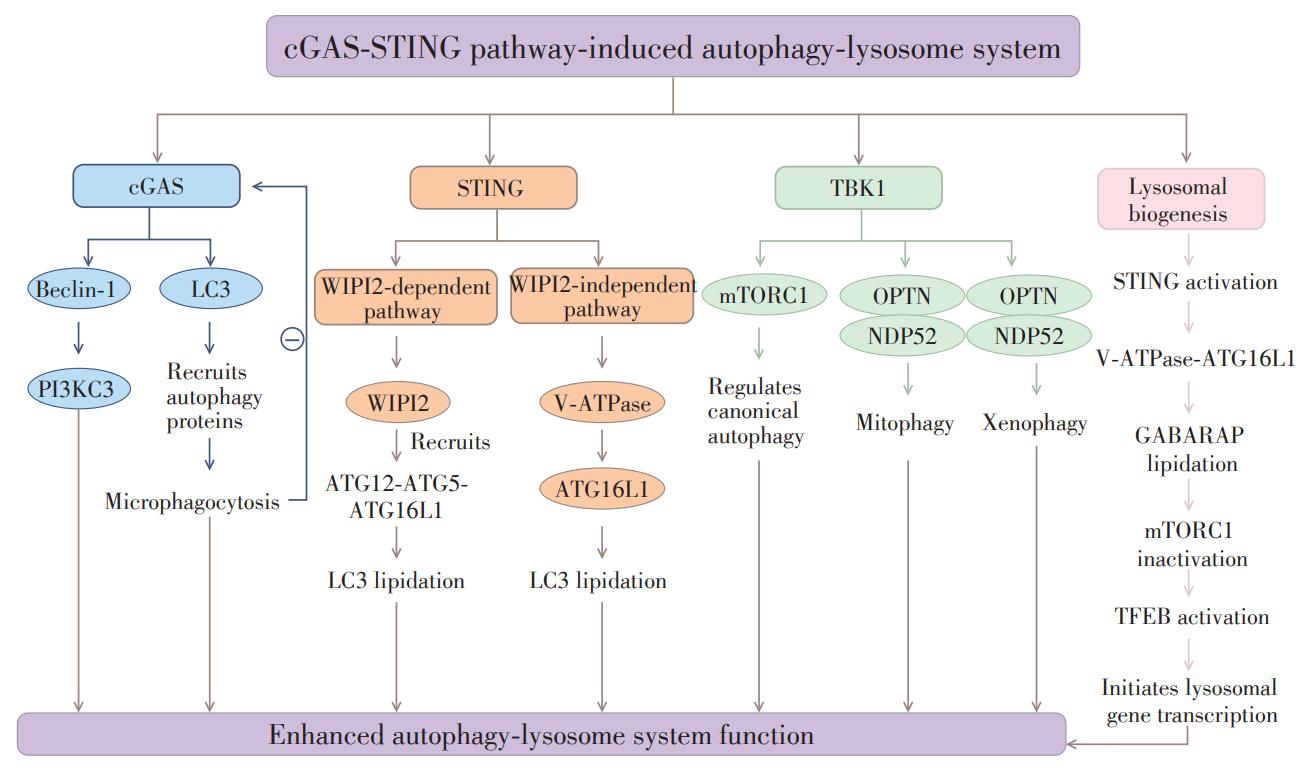 cGAS-STING pathway-induced autophagy-lysosome system

cGAS

Beclin-1

PI3KC3

LC3

Recruits autophagy proteins

Microphagocytosis

⊖

STING

WIPI2-dependent pathway

WIPI2

Recruits

ATG12-ATG5-ATG16L1

LC3 lipidation

WIPI2-independent pathway

V-ATPase

ATG16L1

LC3 lipidation

TBK1

mTORC1

Regulates canonical autophagy

OPTN

NDP52

Mitophagy

OPTN

NDP52

Xenophagy

Lysosomal biogenesis

STING activation

V-ATPase-ATG16L1

GABARAP lipidation

mTORC1 inactivation

TFEB activation

Initiates lysosomal gene transcription

Enhanced autophagy-lysosome system function